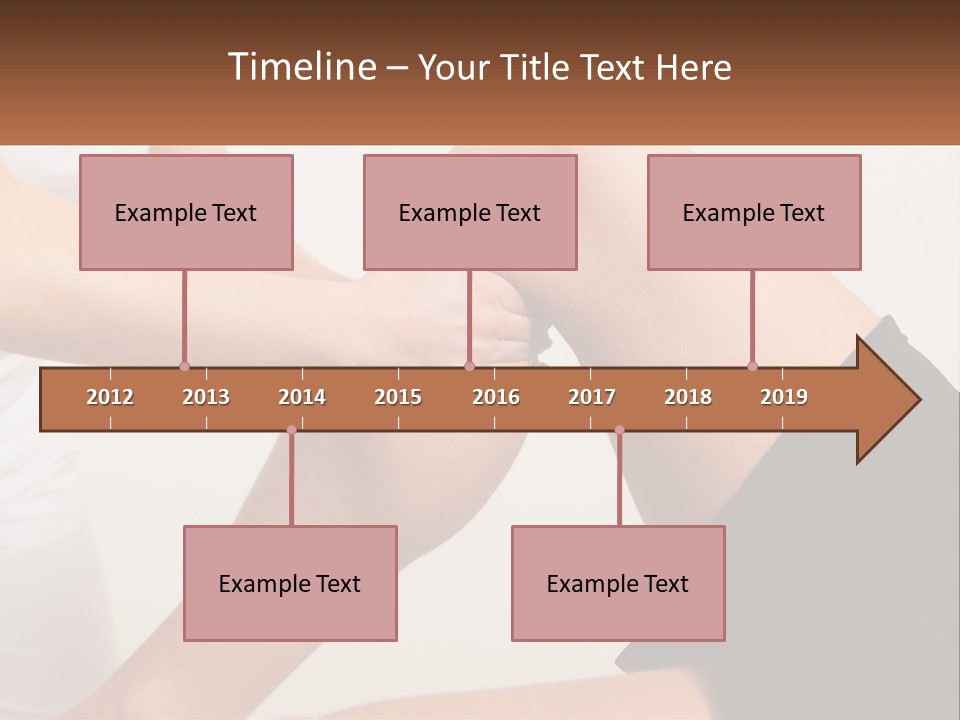 Timeline – Your Title Text Here

Example Text

Example Text

Example Text

2012 2013 2014 2015 2016 2017 2018 2019

Example Text

Example Text